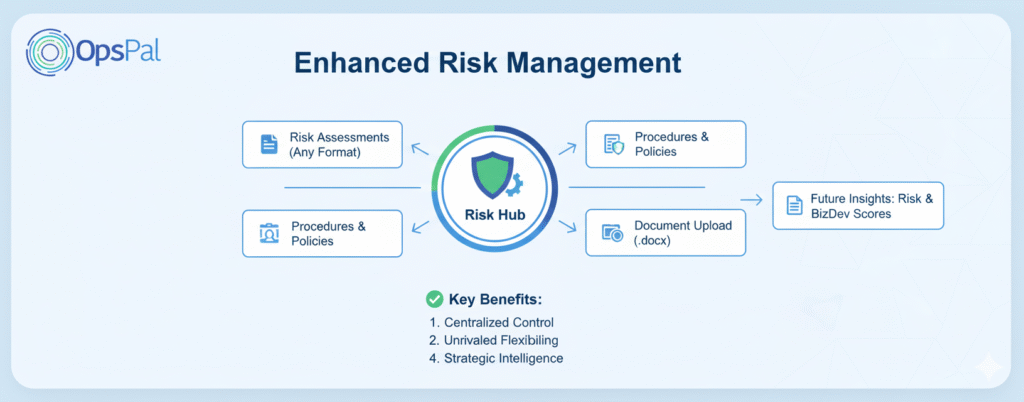 OpsPal

Enhanced Risk Management

Risk Assessments (Any Format)

Procedures & Policies

Risk Hub

Procedures & Policies

Document Upload (.docx)

Future Insights: Risk & BizDev Scores

Key Benefits:

1. Centralized Control
2. Unrivaled Flexibiling
4. Strategic Intelligence